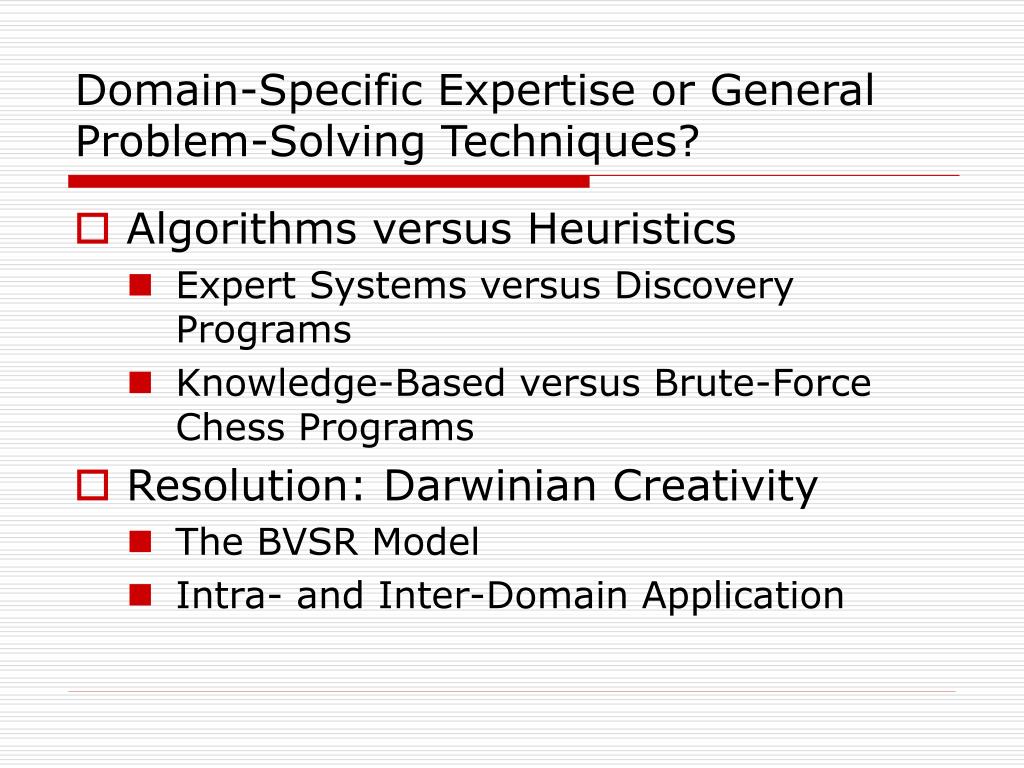 Domain-Specific Expertise or General Problem-Solving Techniques?

Algorithms versus Heuristics

Expert Systems versus Discovery Programs

Knowledge-Based versus Brute-Force Chess Programs

Resolution: Darwinian Creativity

The BVSR Model

Intra- and Inter-Domain Application